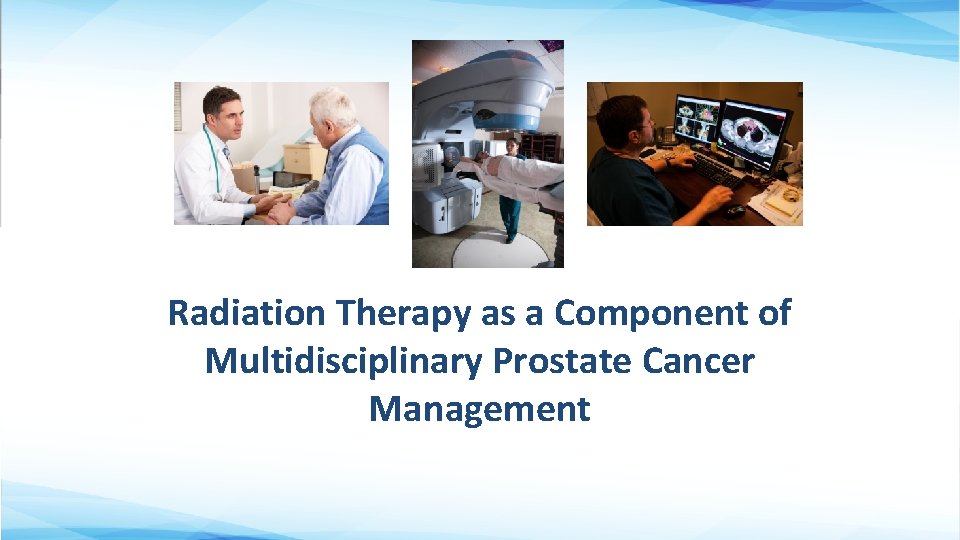 Radiation Therapy as a Component of Multidisciplinary Prostate Cancer Management